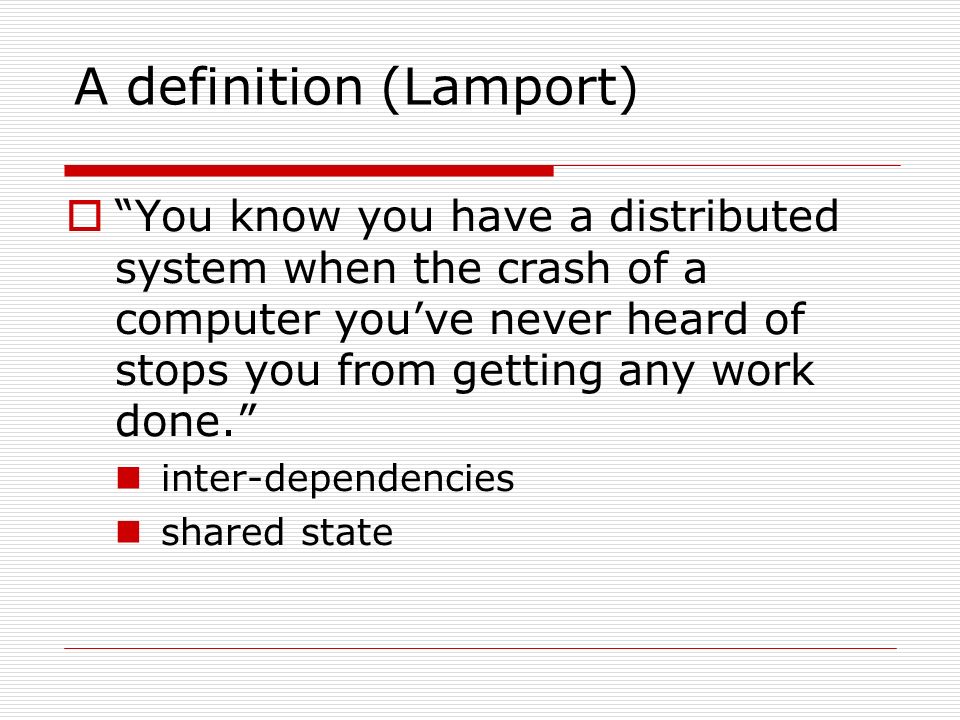 A definition (Lamport)

“You know you have a distributed system when the crash of a computer you’ve never heard of stops you from getting any work done.”

inter-dependencies

shared state